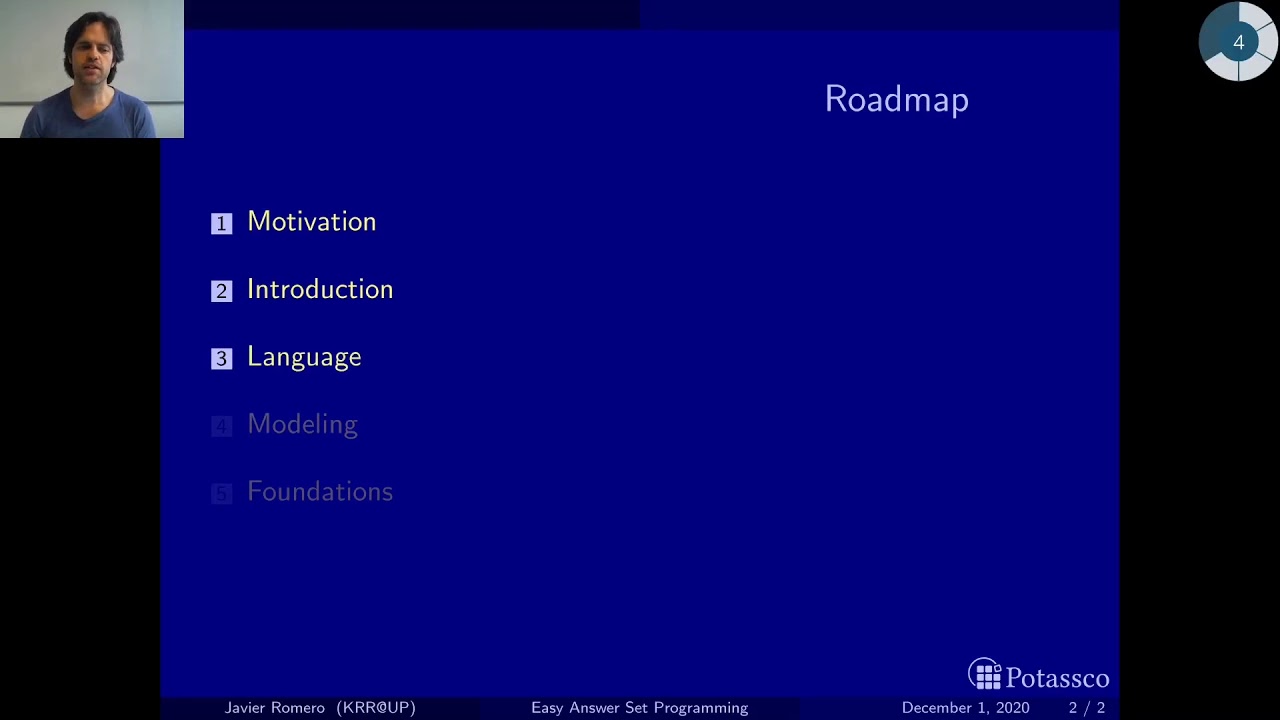 4

Roadmap

1 Motivation

2 Introduction

3 Language

4 Modeling

5 Foundations

Potassco

Javier Romero (KRR@UP) Easy Answer Set Programming December 1, 2020 2 / 2